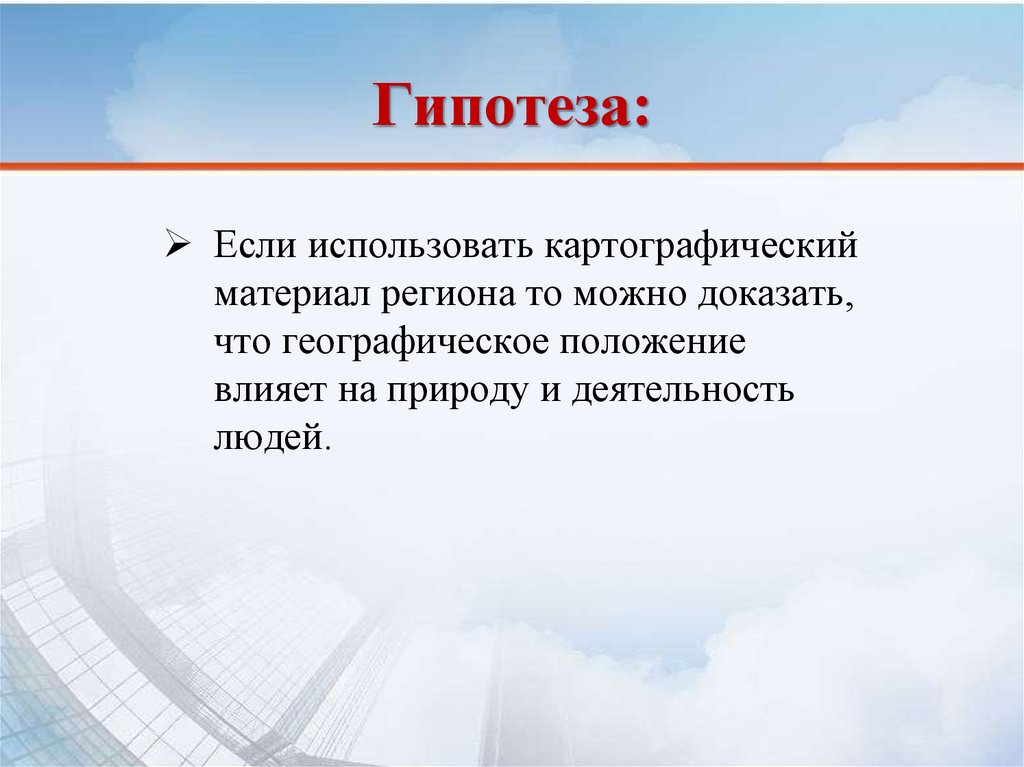 Гипотеза:

➢ Если использовать картографический материал региона то можно доказать, что географическое положение влияет на природу и деятельность людей.